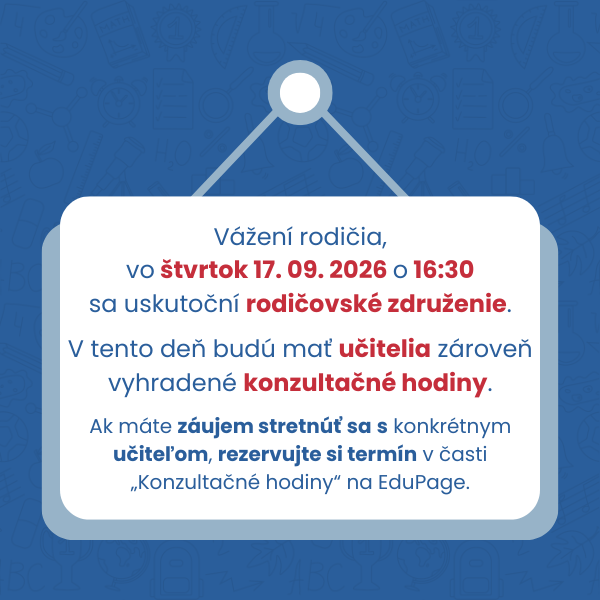 Vážení rodičia,
vo štvrtok 17. 09. 2026 o 16:30
sa uskutoční rodičovské združenie.

V tento deň budú mať učitelia zároveň vyhradené konzultačné hodiny.

Ak máte záujem stretnúť sa s konkrétnym učiteľom, rezervujte si termín v časti „Konzultačné hodiny“ na EduPage.